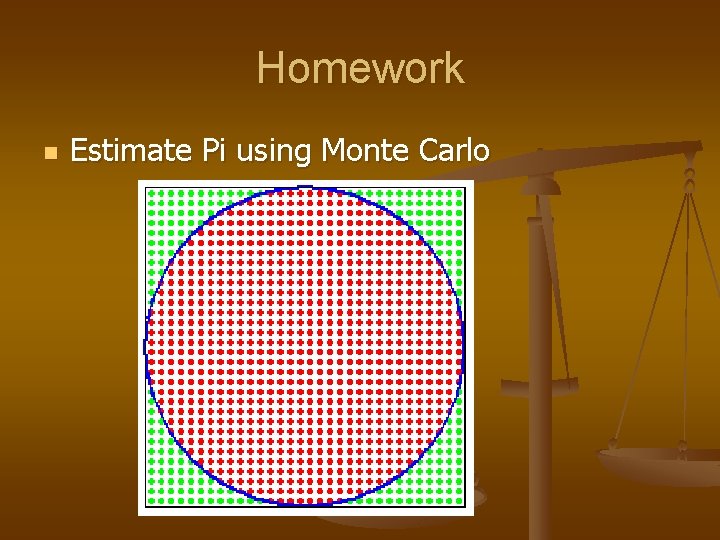 Homework

• Estimate Pi using Monte Carlo